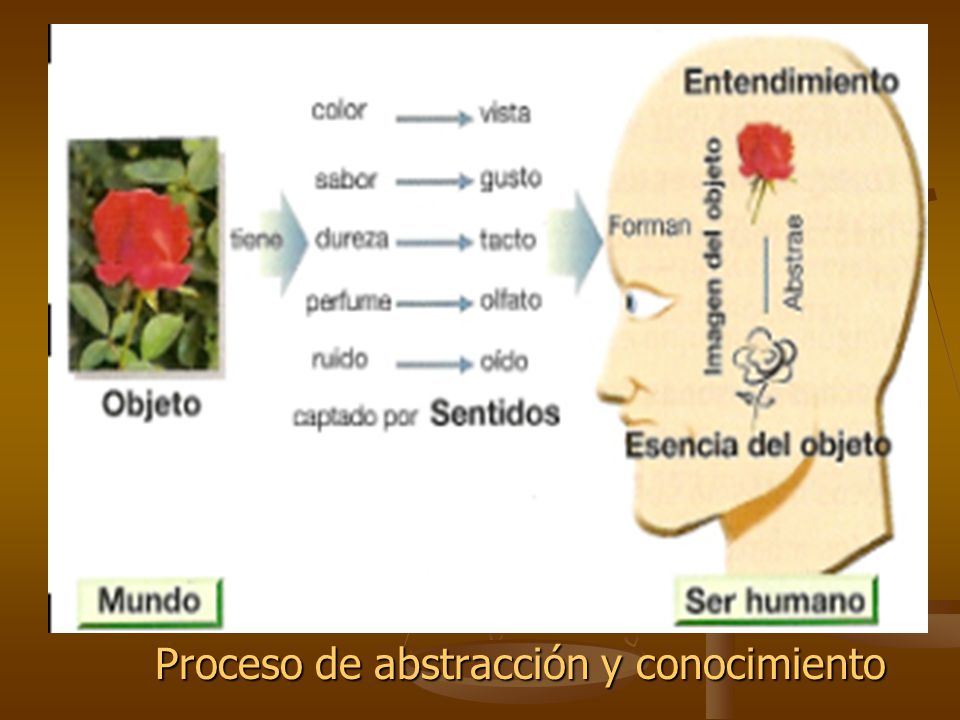 Objeto

tiene

color → vista
sabor → gusto
dureza → tacto
perfume → olfato
ruido → oído

captado por Sentidos

Forman

Entendimiento

Imagen del objeto

Abstrae

Esencia del objeto

Mundo

Ser humano

Proceso de abstracción y conocimiento